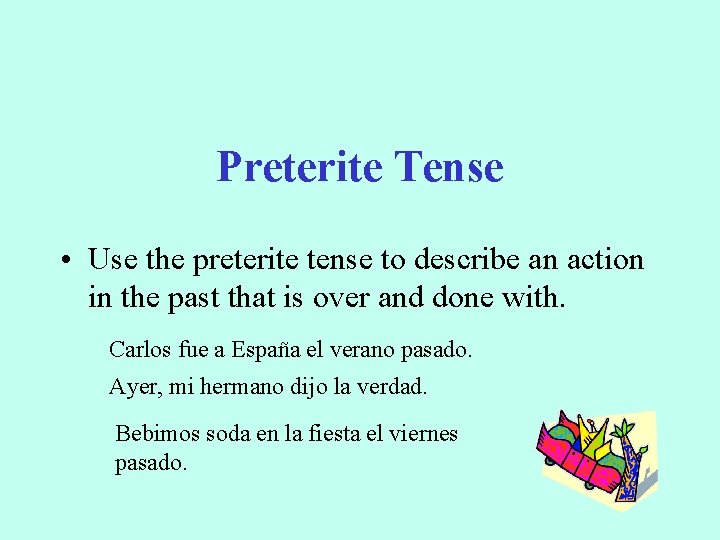 Preterite Tense

• Use the preterite tense to describe an action in the past that is over and done with.

Carlos fue a España el verano pasado.

Ayer, mi hermano dijo la verdad.

Bebimos soda en la fiesta el viernes pasado.